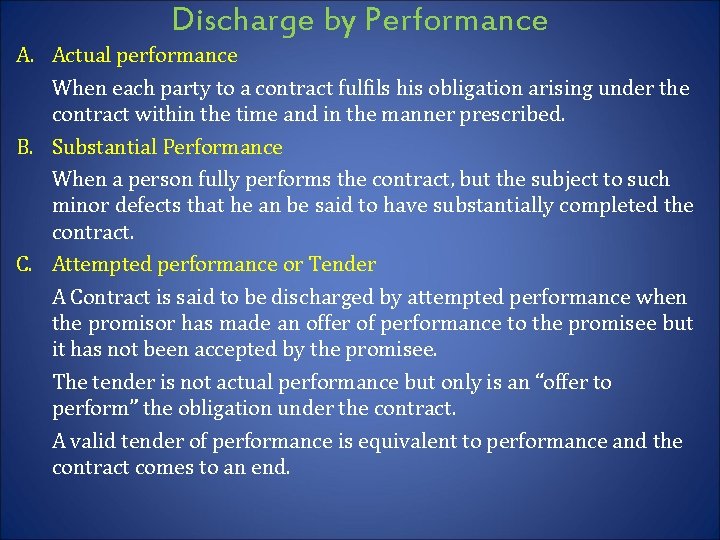 Discharge by Performance

A. Actual performance

When each party to a contract fulfils his obligation arising under the contract within the time and in the manner prescribed.

B. Substantial Performance

When a person fully performs the contract, but the subject to such minor defects that he an be said to have substantially completed the contract.

C. Attempted performance or Tender

A Contract is said to be discharged by attempted performance when the promisor has made an offer of performance to the promisee but it has not been accepted by the promisee.

The tender is not actual performance but only is an “offer to perform” the obligation under the contract.

A valid tender of performance is equivalent to performance and the contract comes to an end.